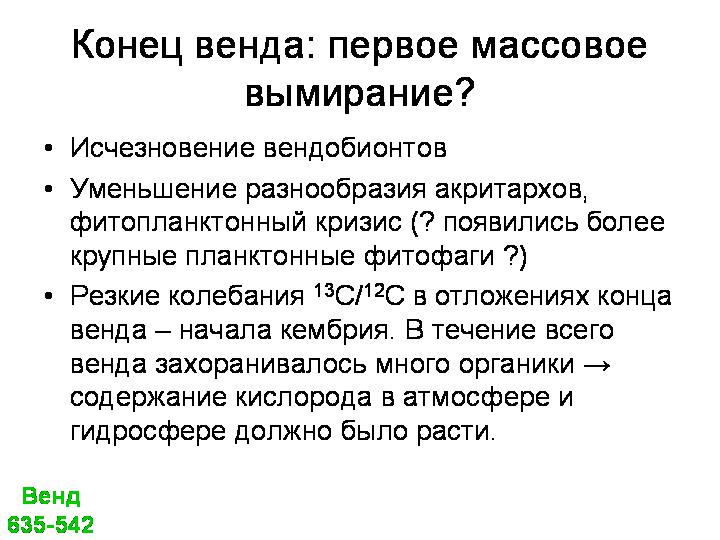 Конец венда: первое массовое вымирание?

• Исчезновение вендобионтов
• Уменьшение разнообразия акритархов, фитопланктонный кризис (? появились более крупные планктонные фитофаги ?)
• Резкие колебания $^{13}C/^{12}C$ в отложениях конца венда – начала кембрия. В течение всего венда захоранивалось много органики → содержание кислорода в атмосфере и гидросфере должно было расти.

Венд
635-542